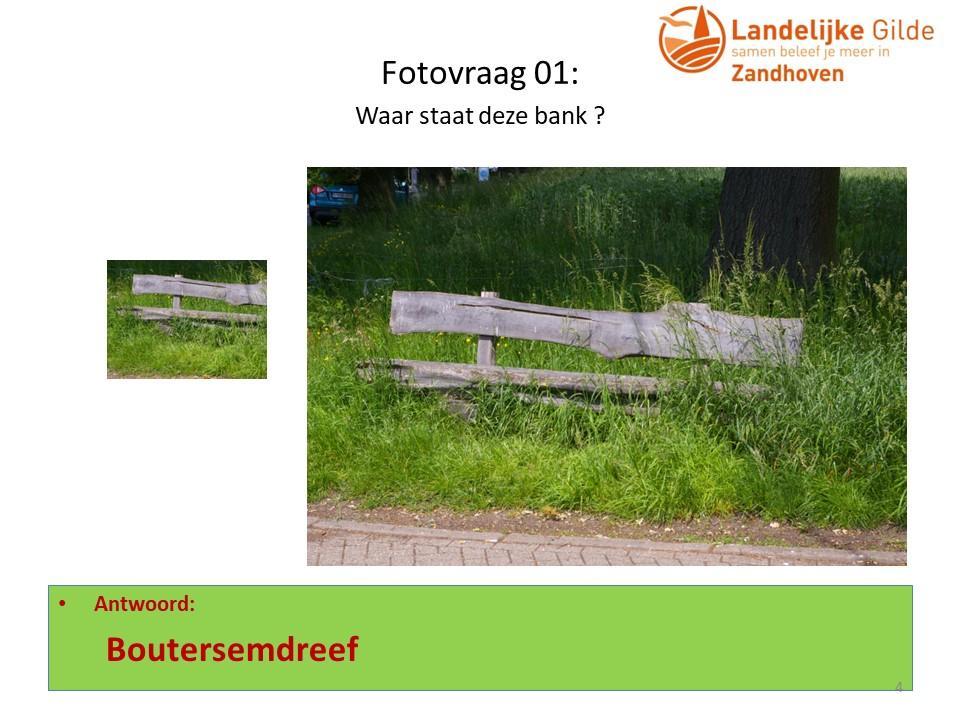 Landelijke Gilde
samen beleef je meer in
Zandhoven

Fotovraag 01:
Waar staat deze bank ?

• Antwoord:
Boutersemdreef

4